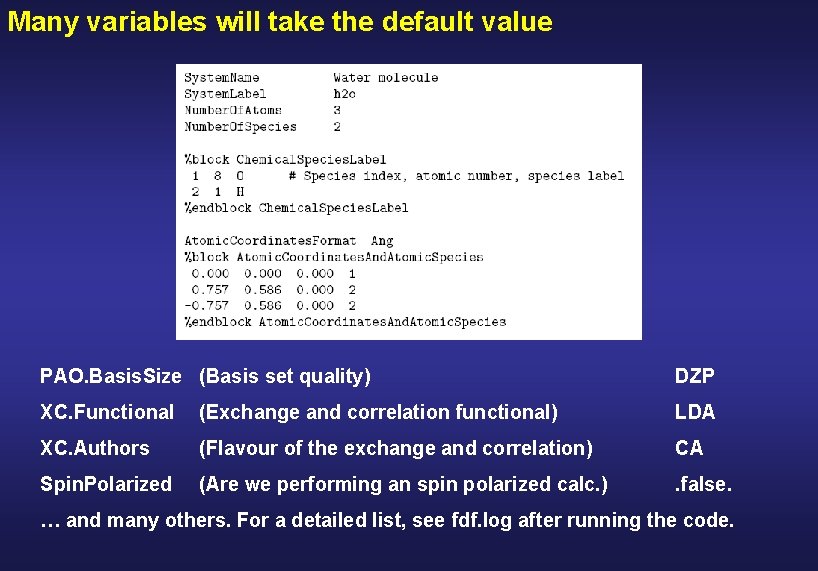 Many variables will take the default value

SystemName          Water molecule
SystemLabel         h2o
NumberOfAtoms       3
NumberOfSpecies     2

%block ChemicalSpeciesLabel
 1  8  O       # Species index, atomic number, species label
 2  1  H
%endblock ChemicalSpeciesLabel

AtomicCoordinatesFormat  Ang
%block AtomicCoordinatesAndAtomicSpecies
 0.000  0.000  0.000  1
 0.757  0.586  0.000  2
-0.757  0.586  0.000  2
%endblock AtomicCoordinatesAndAtomicSpecies

| | | |
|---|---|---|
| PAO.BasisSize | (Basis set quality) | DZP |
| XC.Functional | (Exchange and correlation functional) | LDA |
| XC.Authors | (Flavour of the exchange and correlation) | CA |
| SpinPolarized | (Are we performing an spin polarized calc.) | .false. |

… and many others. For a detailed list, see fdf.log after running the code.